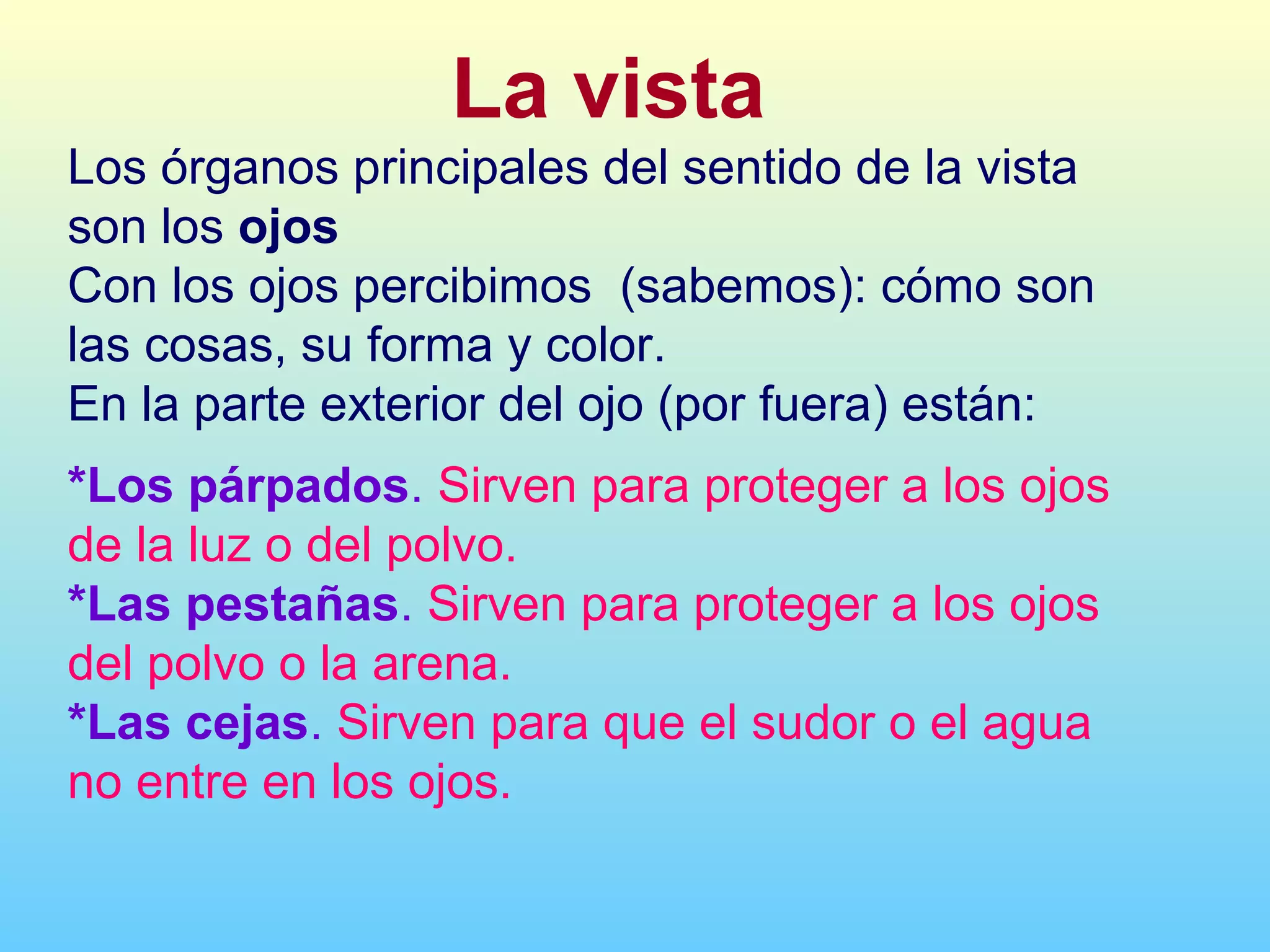 La vista

Los órganos principales del sentido de la vista son los ojos
Con los ojos percibimos  (sabemos): cómo son las cosas, su forma y color.
En la parte exterior del ojo (por fuera) están:

*Los párpados. Sirven para proteger a los ojos de la luz o del polvo.
*Las pestañas. Sirven para proteger a los ojos del polvo o la arena.
*Las cejas. Sirven para que el sudor o el agua no entre en los ojos.